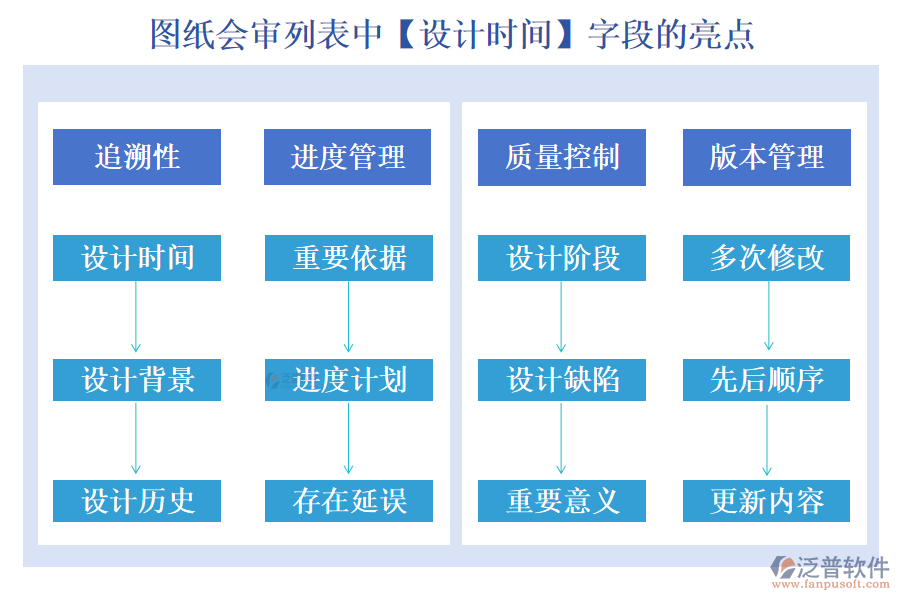 图纸会审列表中【设计时间】字段的亮点

追溯性

设计时间

设计背景

设计历史

进度管理

重要依据

进度计划

存在延误

质量控制

设计阶段

设计缺陷

重要意义

版本管理

多次修改

先后顺序

更新内容

泛普软件
www.fanpusoft.com